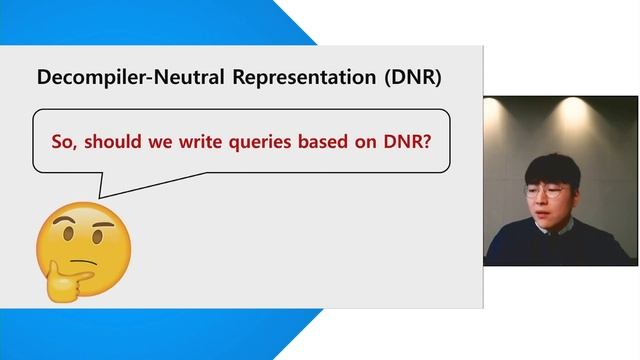 Decompiler-Neutral Representation (DNR)

So, should we write queries based on DNR?